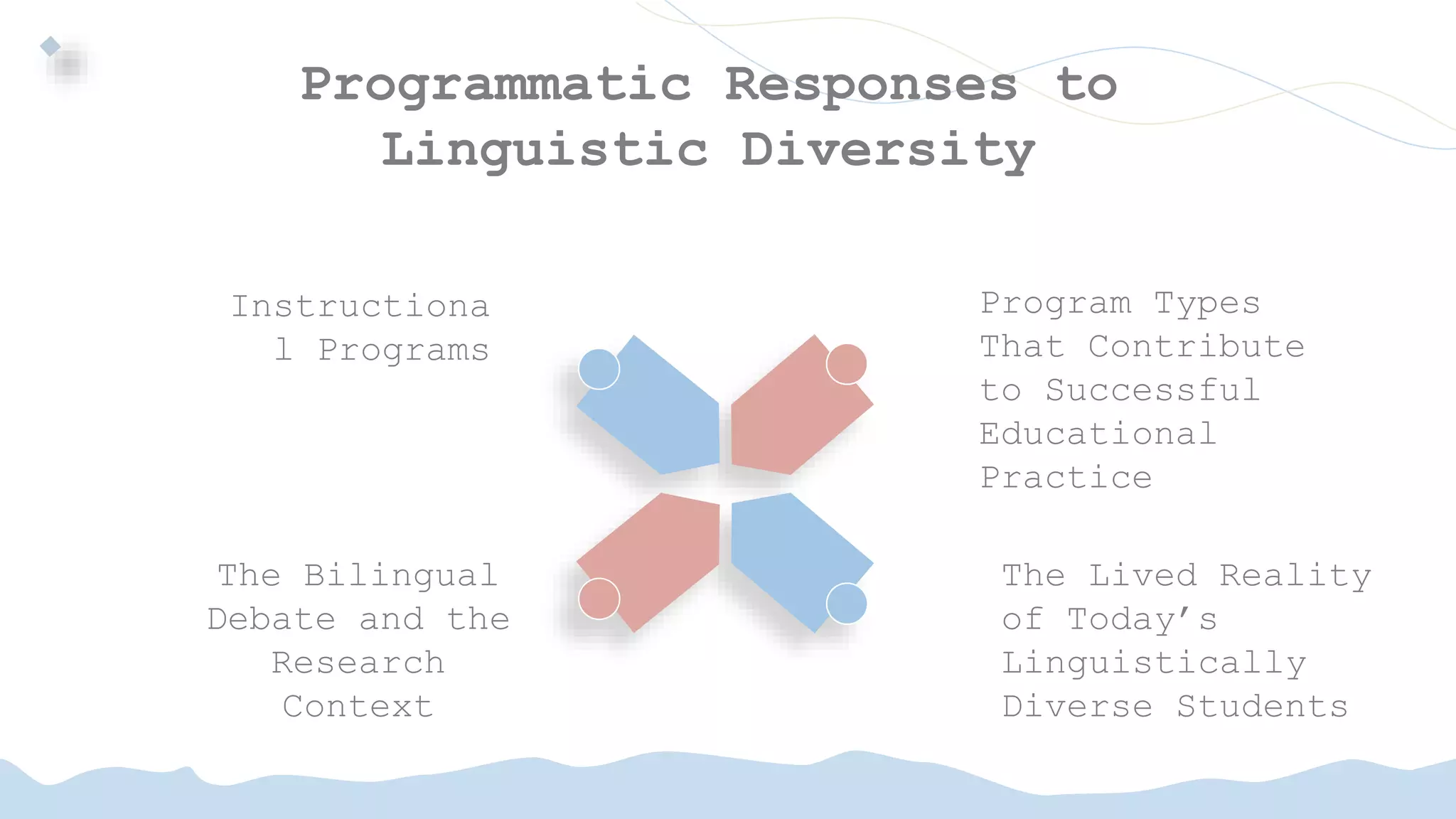 Programmatic Responses to Linguistic Diversity

Instructional Programs

Program Types That Contribute to Successful Educational Practice

The Bilingual Debate and the Research Context

The Lived Reality of Today's Linguistically Diverse Students